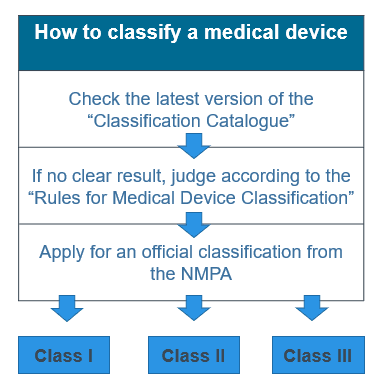 How to classify a medical device

Check the latest version of the “Classification Catalogue”

If no clear result, judge according to the “Rules for Medical Device Classification”

Apply for an official classification from the NMPA

Class I

Class II

Class III